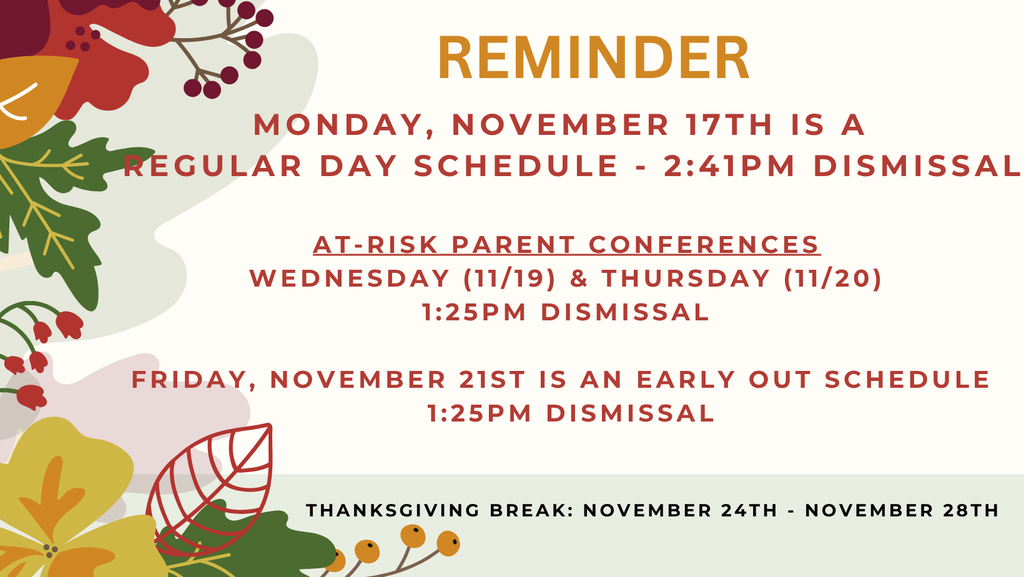 REMINDER

MONDAY, NOVEMBER 17TH IS A REGULAR DAY SCHEDULE - 2:41PM DISMISSAL

AT-RISK PARENT CONFERENCES
WEDNESDAY (11/19) & THURSDAY (11/20)
1:25PM DISMISSAL

FRIDAY, NOVEMBER 21ST IS AN EARLY OUT SCHEDULE
1:25PM DISMISSAL

THANKSGIVING BREAK: NOVEMBER 24TH - NOVEMBER 28TH